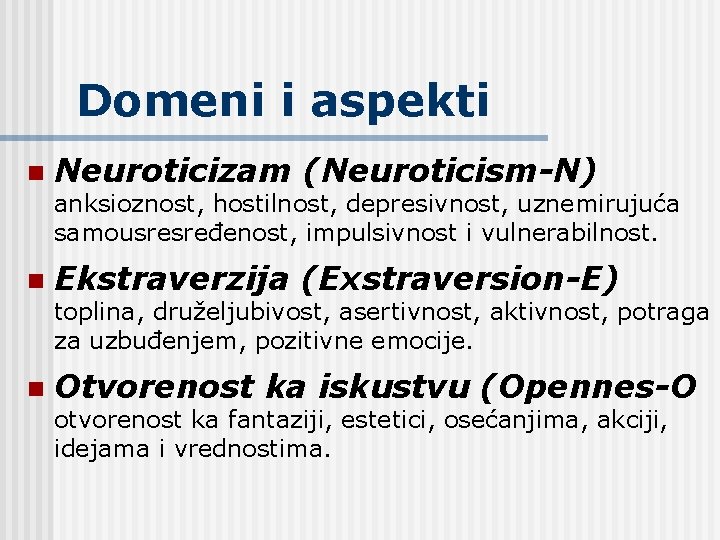 Domeni i aspekti

Neuroticizam (Neuroticism-N)
anksioznost, hostilnost, depresivnost, uznemirujuća samousresređenost, impulsivnost i vulnerabilnost.

Ekstraverzija (Exstraversion-E)
toplina, druželjubivost, asertivnost, aktivnost, potraga za uzbuđenjem, pozitivne emocije.

Otvorenost ka iskustvu (Opennes-O
otvorenost ka fantaziji, estetici, osećanjima, akciji, idejama i vrednostima.